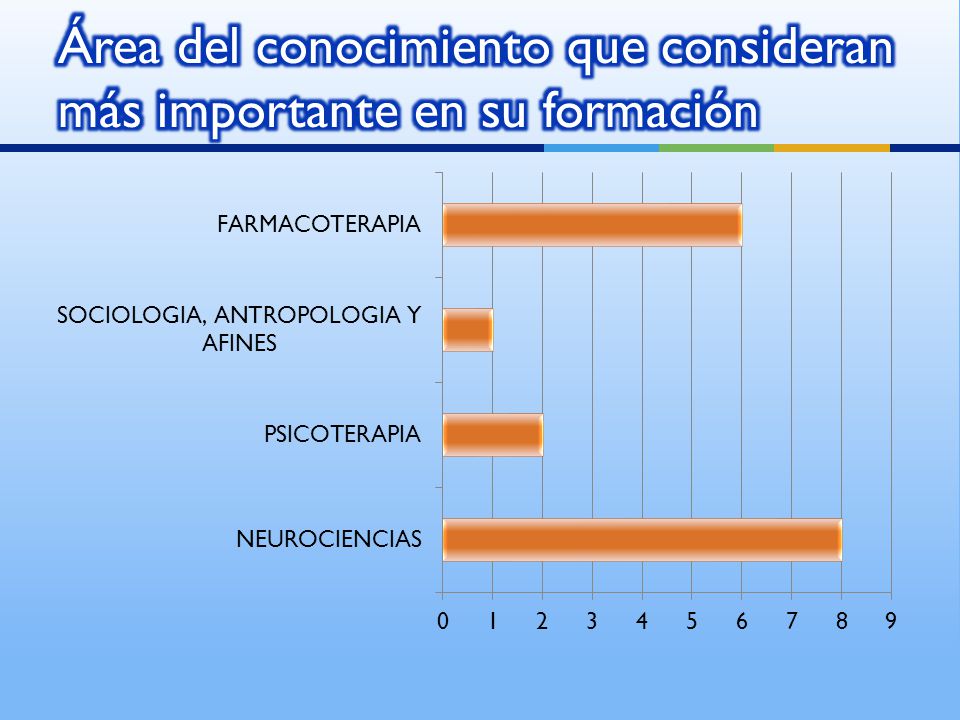 Área del conocimiento que consideran más importante en su formación

FARMACOTERAPIA

SOCIOLOGIA, ANTROPOLOGIA Y AFINES

PSICOTERAPIA

NEUROCIENCIAS

0 1 2 3 4 5 6 7 8 9